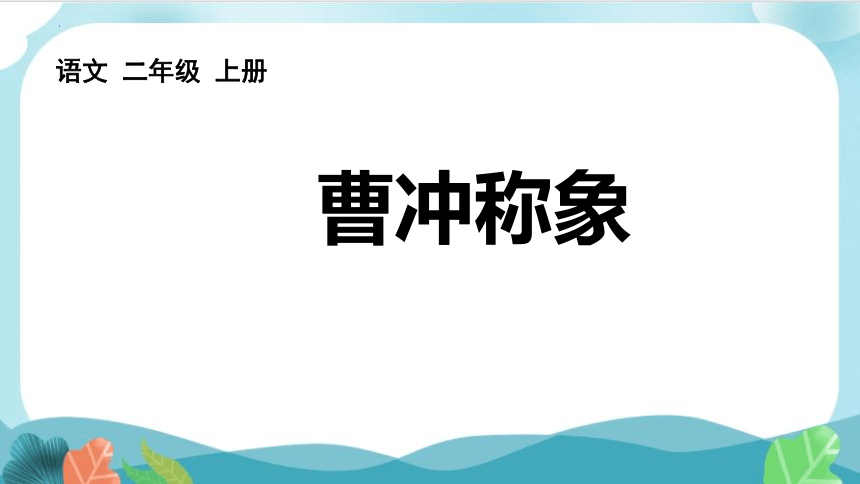 语文 二年级 上册

曹冲称象